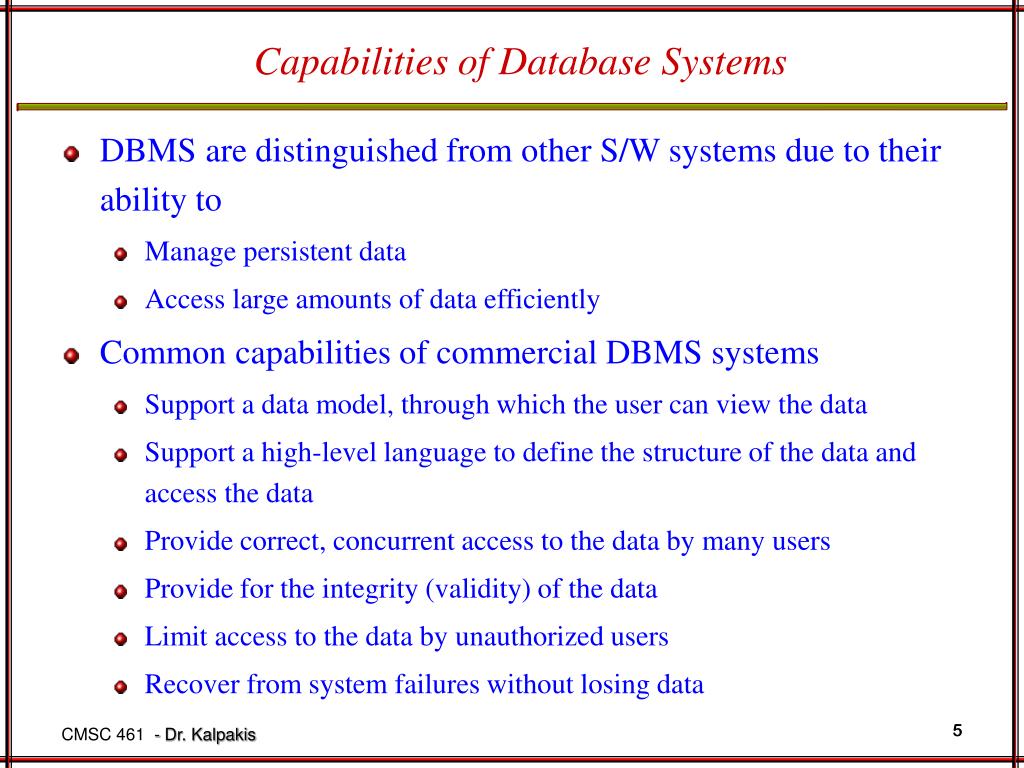 Capabilities of Database Systems

DBMS are distinguished from other S/W systems due to their ability to

Manage persistent data

Access large amounts of data efficiently

Common capabilities of commercial DBMS systems

Support a data model, through which the user can view the data

Support a high-level language to define the structure of the data and access the data

Provide correct, concurrent access to the data by many users

Provide for the integrity (validity) of the data

Limit access to the data by unauthorized users

Recover from system failures without losing data

CMSC 461 - Dr. Kalpakis

5